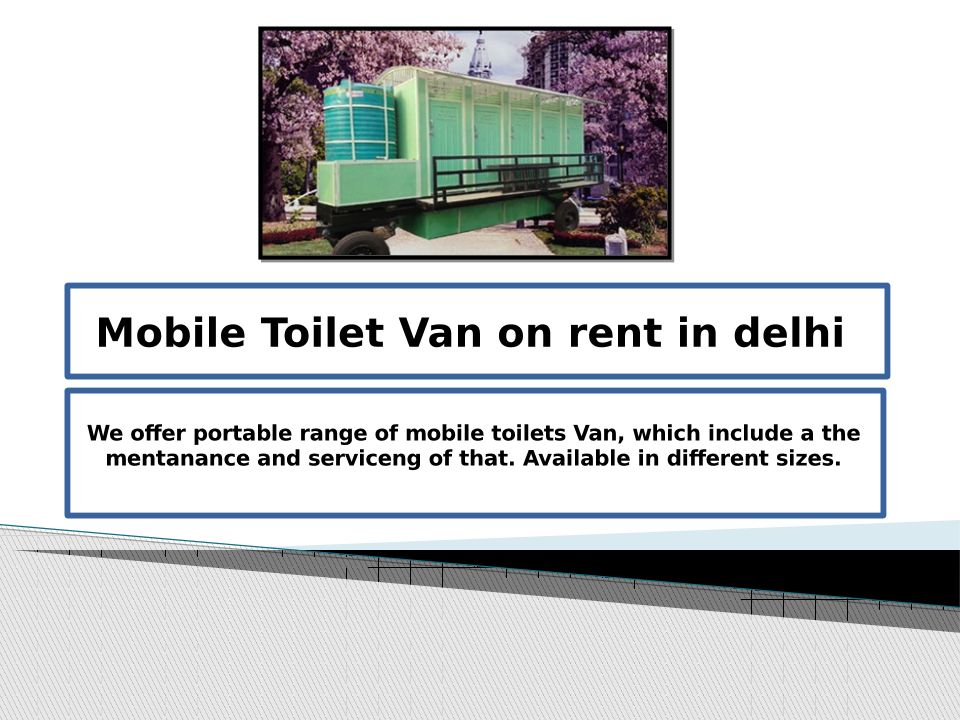 Mobile Toilet Van on rent in delhi

We offer portable range of mobile toilets Van, which include a the mentanance and serviceng of that. Available in different sizes.